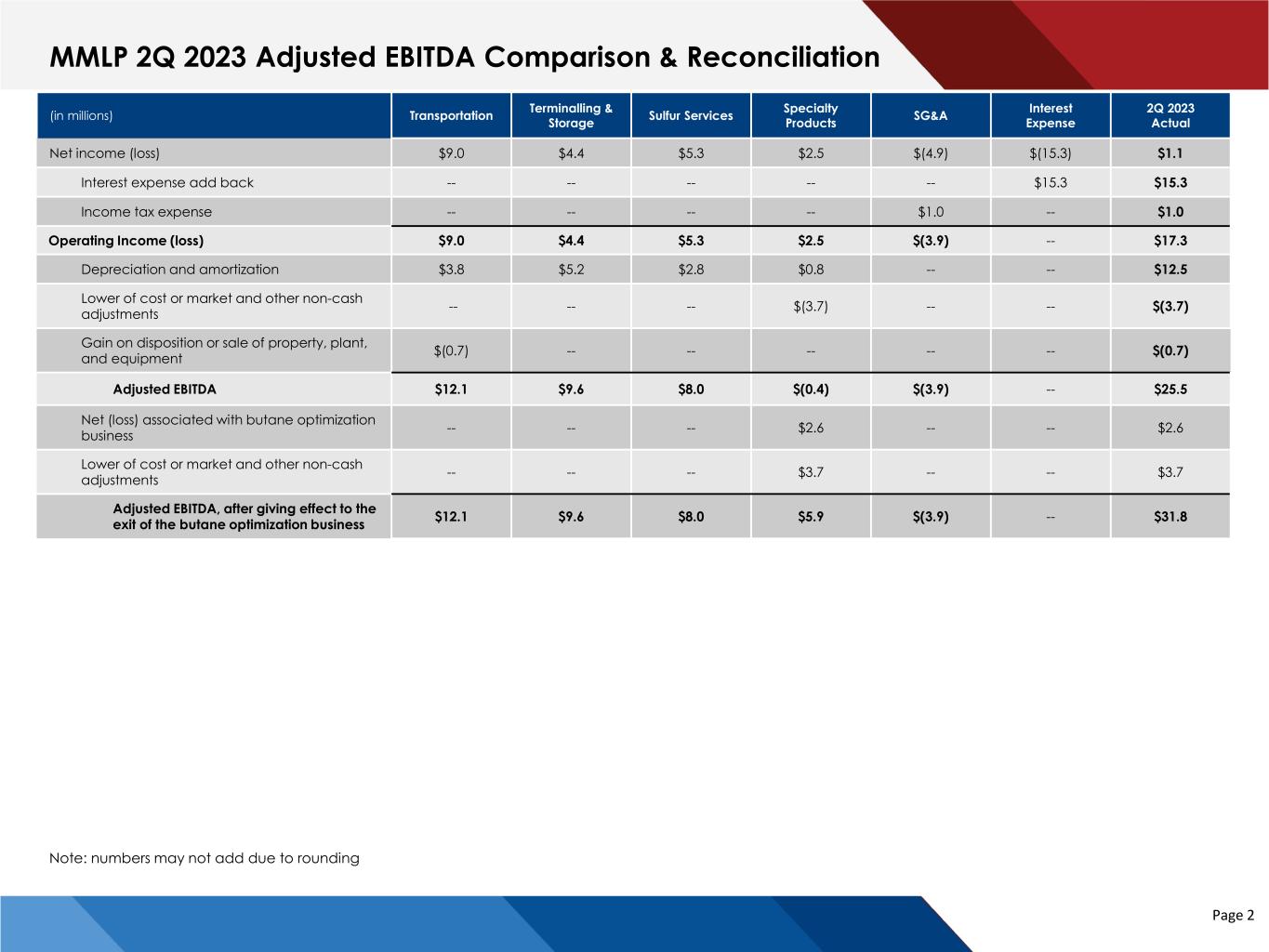 MMLP 2Q 2023 Adjusted EBITDA Comparison & Reconciliation

| (in millions) | Transportation | Terminalling & Storage | Sulfur Services | Specialty Products | SG&A | Interest Expense | 2Q 2023 Actual |
|---|---|---|---|---|---|---|---|
| Net income (loss) | \$9.0 | \$4.4 | \$5.3 | \$2.5 | \$(4.9) | \$(15.3) | \$1.1 |
| Interest expense add back | -- | -- | -- | -- | -- | \$15.3 | \$15.3 |
| Income tax expense | -- | -- | -- | -- | \$1.0 | -- | \$1.0 |
| Operating Income (loss) | \$9.0 | \$4.4 | \$5.3 | \$2.5 | \$(3.9) | -- | \$17.3 |
| Depreciation and amortization | \$3.8 | \$5.2 | \$2.8 | \$0.8 | -- | -- | \$12.5 |
| Lower of cost or market and other non-cash adjustments | -- | -- | -- | \$(3.7) | -- | -- | \$(3.7) |
| Gain on disposition or sale of property, plant, and equipment | \$(0.7) | -- | -- | -- | -- | -- | \$(0.7) |
| Adjusted EBITDA | \$12.1 | \$9.6 | \$8.0 | \$(0.4) | \$(3.9) | -- | \$25.5 |
| Net (loss) associated with butane optimization business | -- | -- | -- | \$2.6 | -- | -- | \$2.6 |
| Lower of cost or market and other non-cash adjustments | -- | -- | -- | \$3.7 | -- | -- | \$3.7 |
| Adjusted EBITDA, after giving effect to the exit of the butane optimization business | \$12.1 | \$9.6 | \$8.0 | \$5.9 | \$(3.9) | -- | \$31.8 |

Note: numbers may not add due to rounding

Page 2